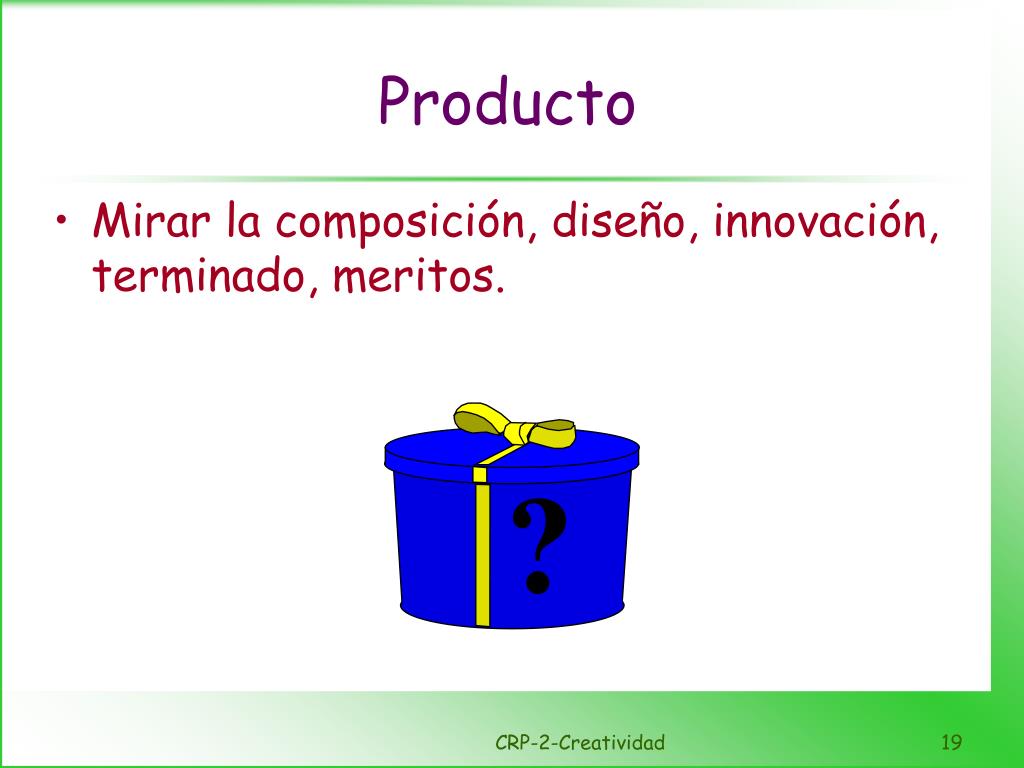 Producto

• Mirar la composición, diseño, innovación, terminado, meritos.

?

CRP-2-Creatividad

19